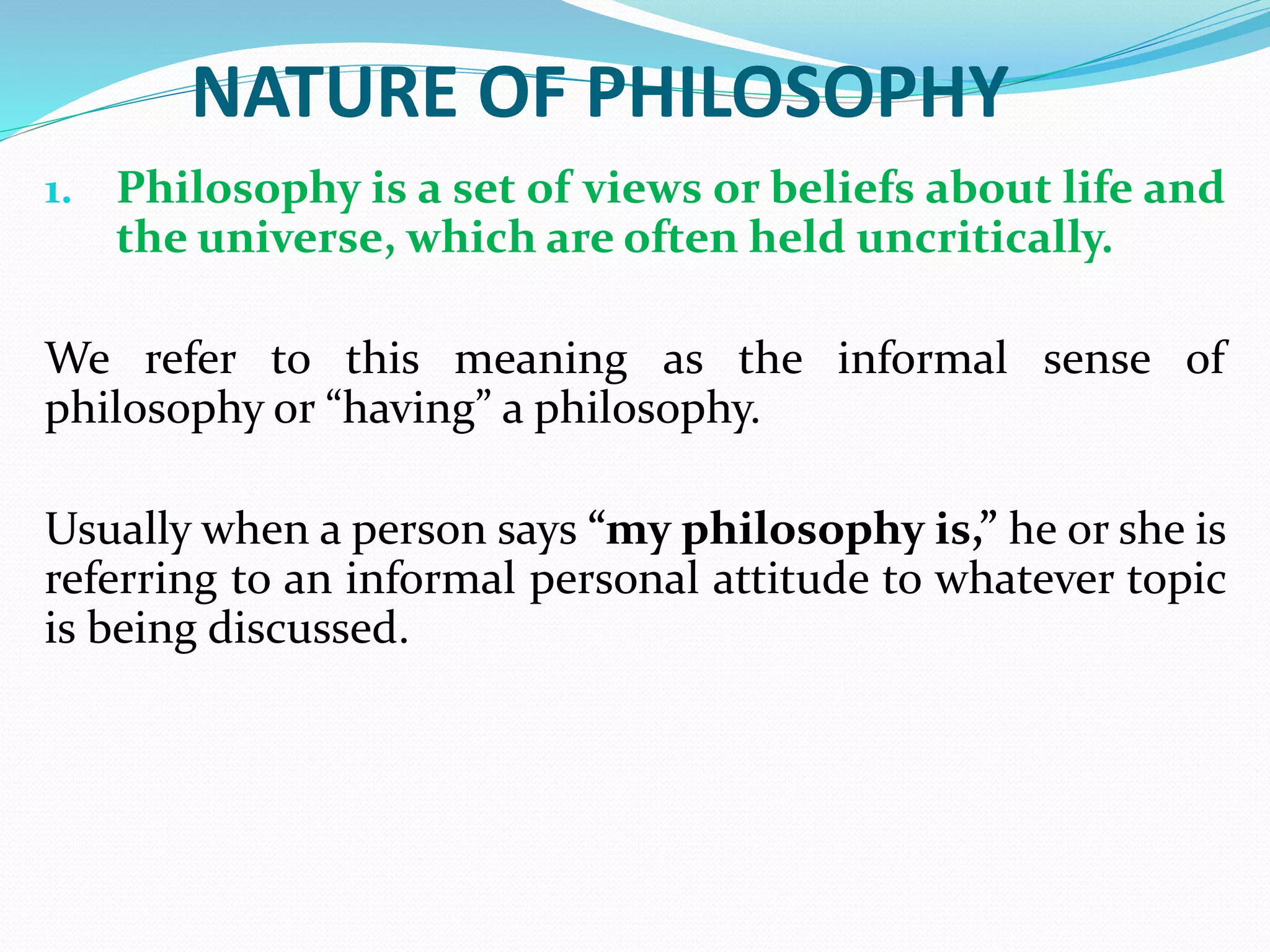 NATURE OF PHILOSOPHY

1. Philosophy is a set of views or beliefs about life and the universe, which are often held uncritically.

We refer to this meaning as the informal sense of philosophy or “having” a philosophy.

Usually when a person says “my philosophy is,” he or she is referring to an informal personal attitude to whatever topic is being discussed.